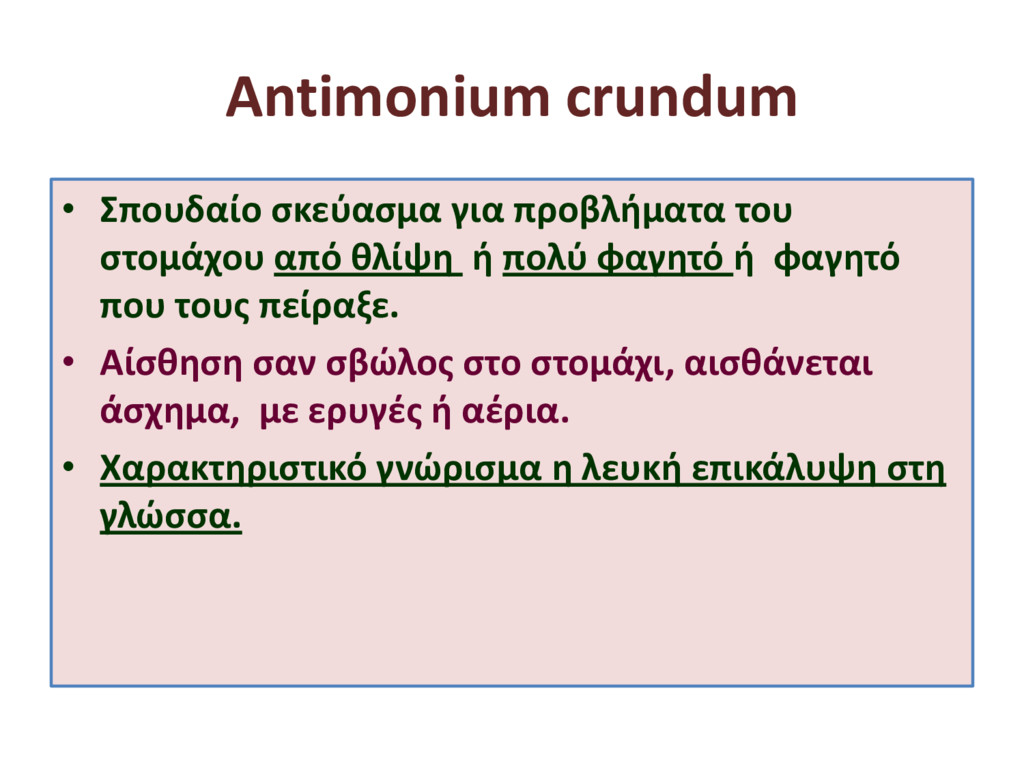 Antimonium crundum

• Σπουδαίο σκεύασμα για προβλήματα του στομάχου από θλίψη ή πολύ φαγητό ή φαγητό που τους πείραξε.

• Αίσθηση σαν σβώλος στο στομάχι, αισθάνεται άσχημα, με ερυγές ή αέρια.

• Χαρακτηριστικό γνώρισμα η λευκή επικάλυψη στη γλώσσα.